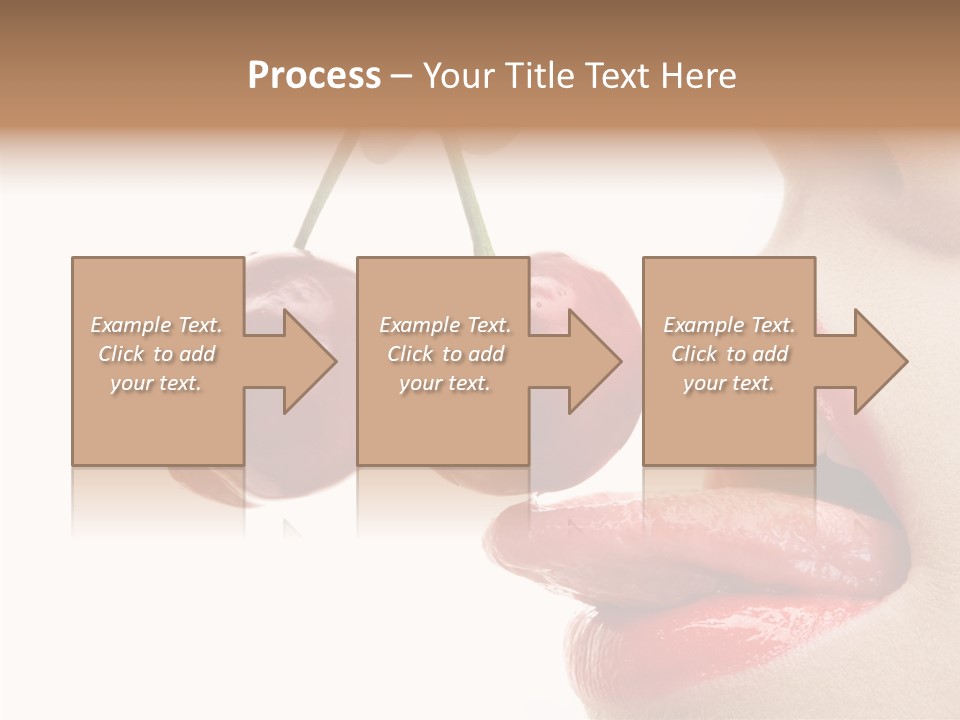 Process – Your Title Text Here

Example Text. Click to add your text.

Example Text. Click to add your text.

Example Text. Click to add your text.